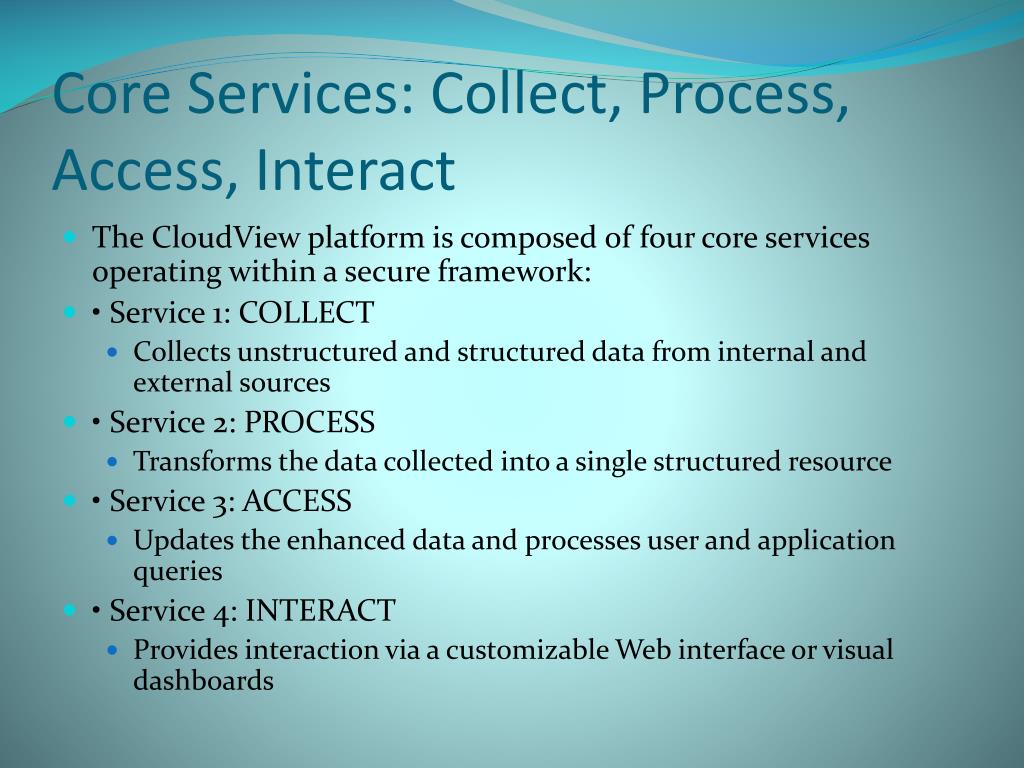 Core Services: Collect, Process, Access, Interact

The CloudView platform is composed of four core services operating within a secure framework:

• Service 1: COLLECT

Collects unstructured and structured data from internal and external sources

• Service 2: PROCESS

Transforms the data collected into a single structured resource

• Service 3: ACCESS

Updates the enhanced data and processes user and application queries

• Service 4: INTERACT

Provides interaction via a customizable Web interface or visual dashboards